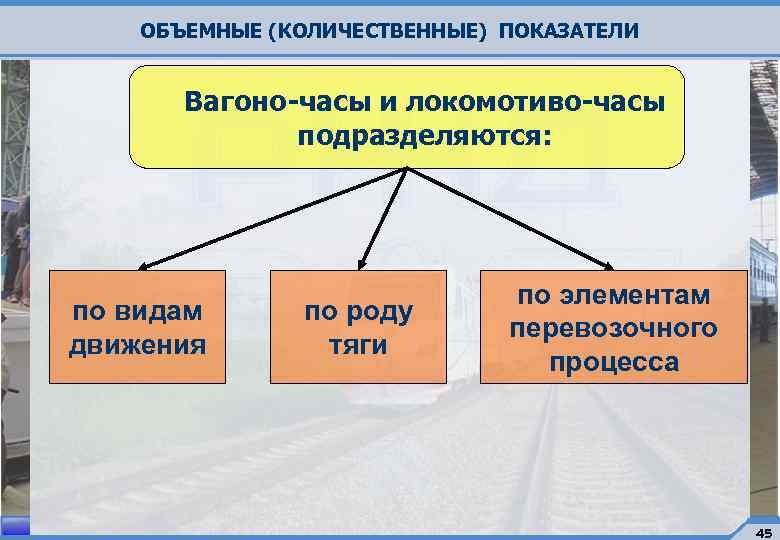 ОБЪЕМНЫЕ (КОЛИЧЕСТВЕННЫЕ) ПОКАЗАТЕЛИ

Вагоно-часы и локомотиво-часы подразделяются:

по видам движения

по роду тяги

по элементам перевозочного процесса

45